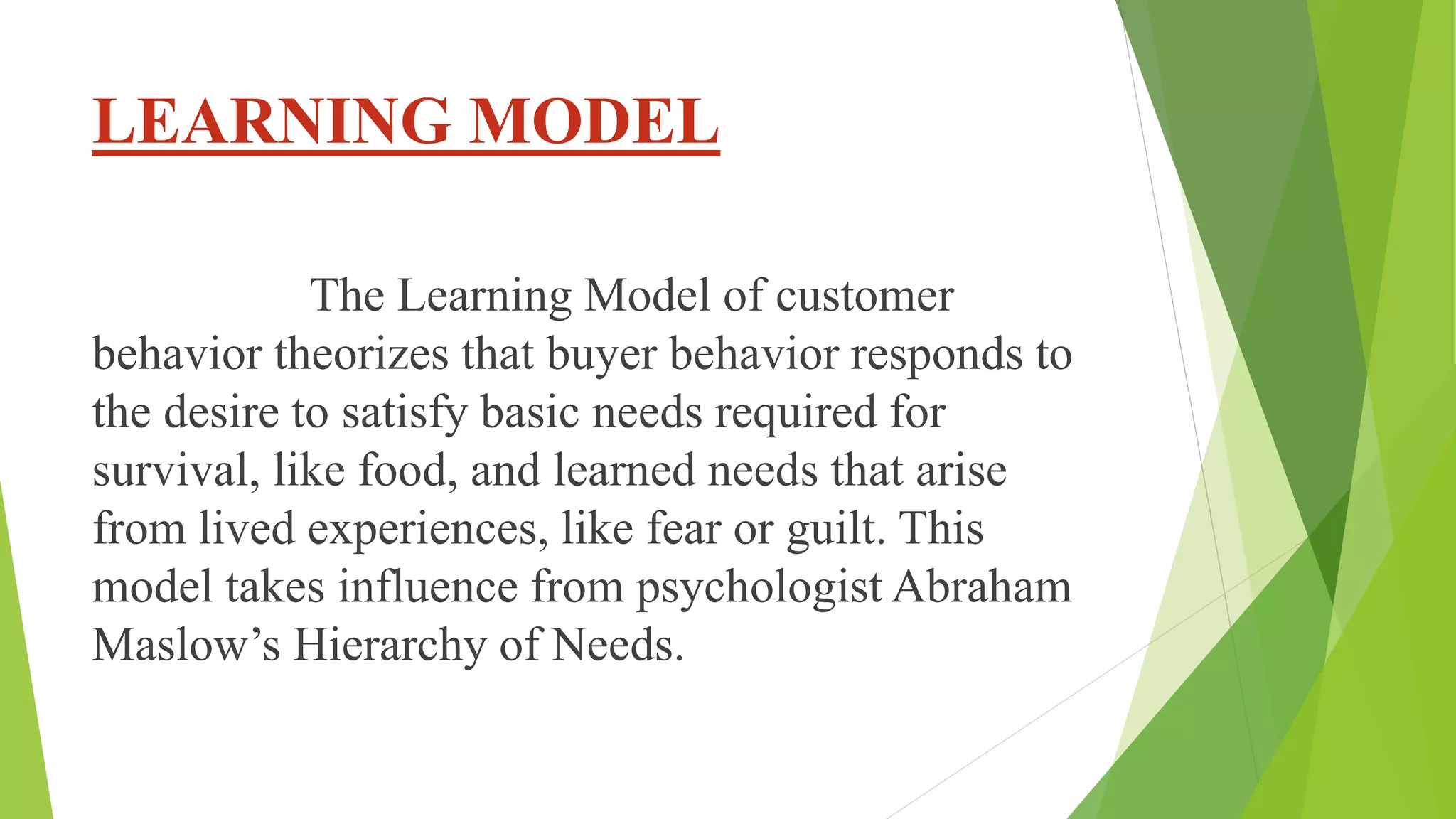 LEARNING MODEL

The Learning Model of customer behavior theorizes that buyer behavior responds to the desire to satisfy basic needs required for survival, like food, and learned needs that arise from lived experiences, like fear or guilt. This model takes influence from psychologist Abraham Maslow’s Hierarchy of Needs.